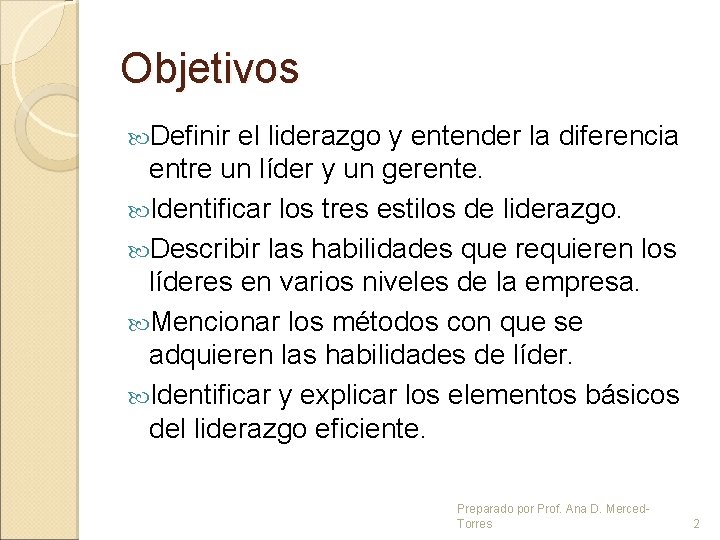 Objetivos

Definir el liderazgo y entender la diferencia entre un líder y un gerente.

Identificar los tres estilos de liderazgo.

Describir las habilidades que requieren los líderes en varios niveles de la empresa.

Mencionar los métodos con que se adquieren las habilidades de líder.

Identificar y explicar los elementos básicos del liderazgo eficiente.

Preparado por Prof. Ana D. Merced-Torres

2